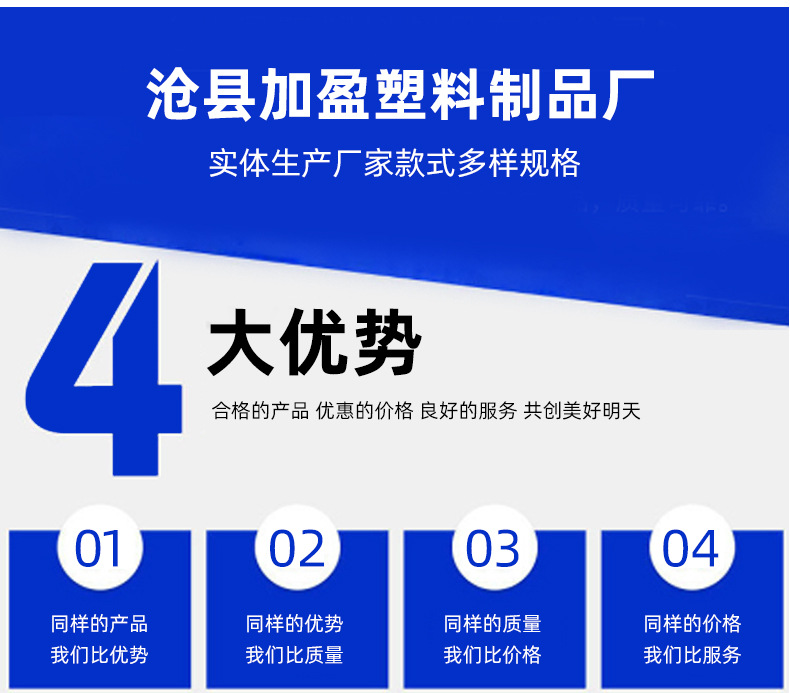 沧县加盈塑料制品厂

实体生产厂家款式多样规格

4 大优势

合格的产品 优惠的价格 良好的服务 共创美好明天

01
同样的产品
我们比优势

02
同样的优势
我们比质量

03
同样的质量
我们比价格

04
同样的价格
我们比服务